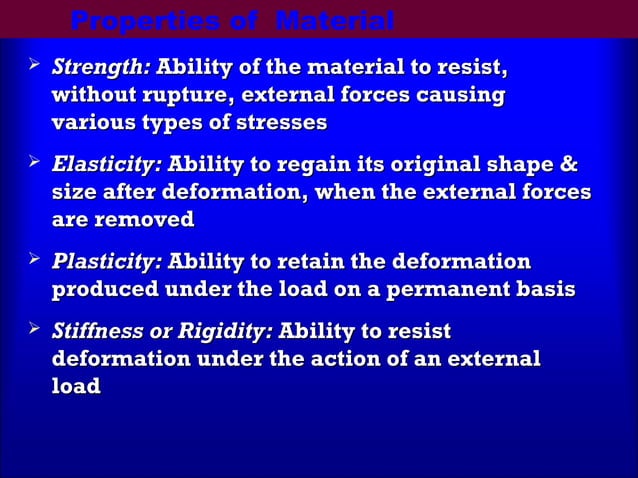 Properties of Material

➢ Strength: Ability of the material to resist, without rupture, external forces causing various types of stresses

➢ Elasticity: Ability to regain its original shape & size after deformation, when the external forces are removed

➢ Plasticity: Ability to retain the deformation produced under the load on a permanent basis

➢ Stiffness or Rigidity: Ability to resist deformation under the action of an external load